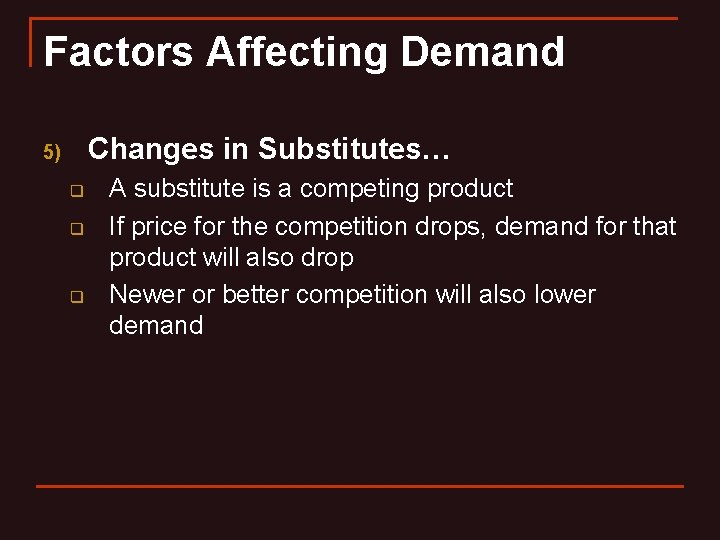 Factors Affecting Demand

5) Changes in Substitutes…

- A substitute is a competing product
- If price for the competition drops, demand for that product will also drop
- Newer or better competition will also lower demand